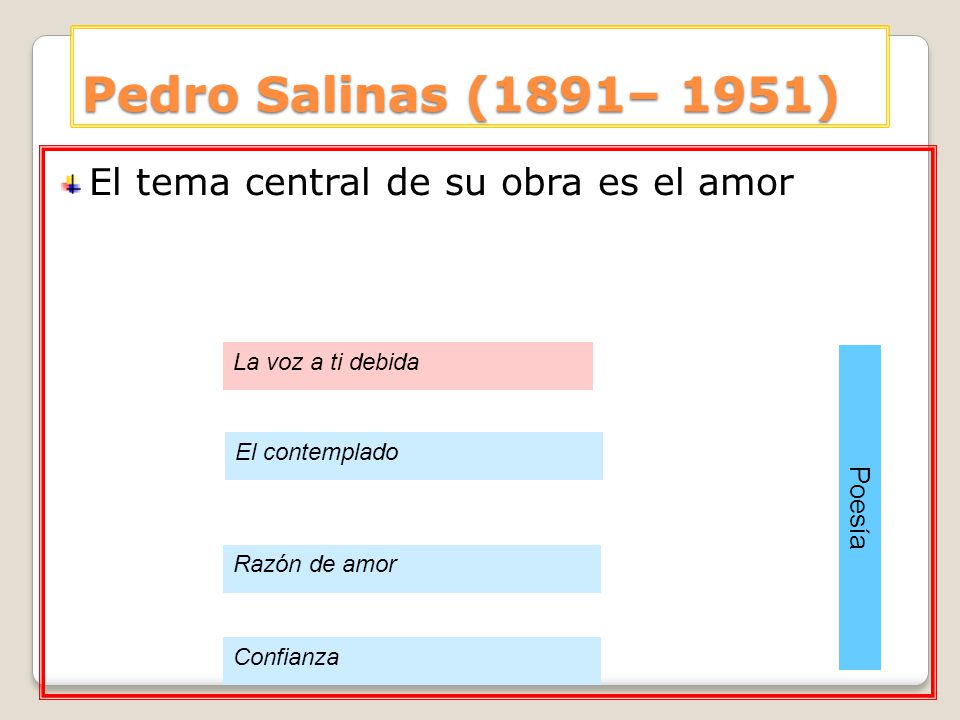 Pedro Salinas (1891– 1951)

El tema central de su obra es el amor

La voz a ti debida

El contemplado

Razón de amor

Confianza

Poesía